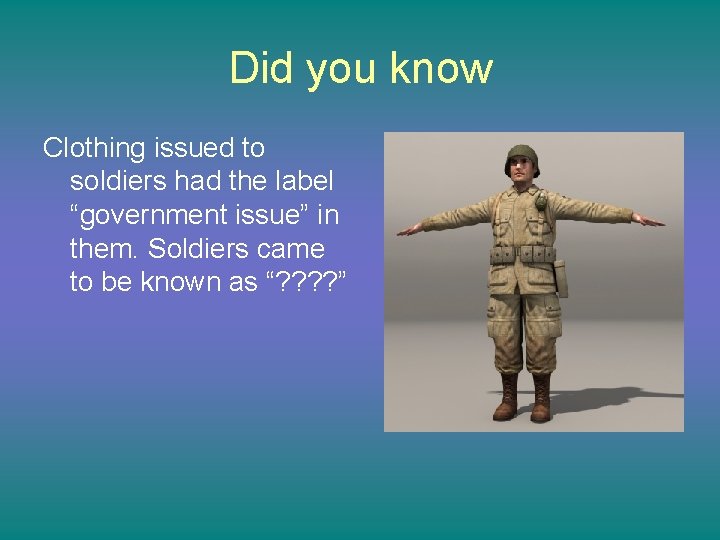 Did you know

Clothing issued to soldiers had the label “government issue” in them. Soldiers came to be known as “????”